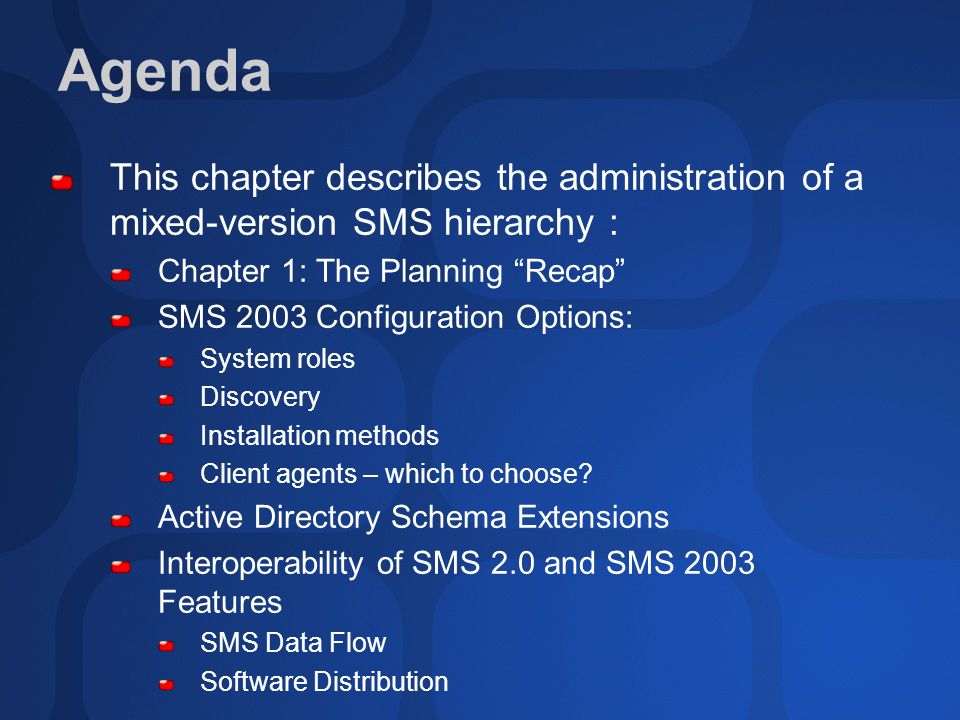 Agenda

This chapter describes the administration of a mixed-version SMS hierarchy :

Chapter 1: The Planning “Recap”

SMS 2003 Configuration Options:

System roles

Discovery

Installation methods

Client agents – which to choose?

Active Directory Schema Extensions

Interoperability of SMS 2.0 and SMS 2003 Features

SMS Data Flow

Software Distribution